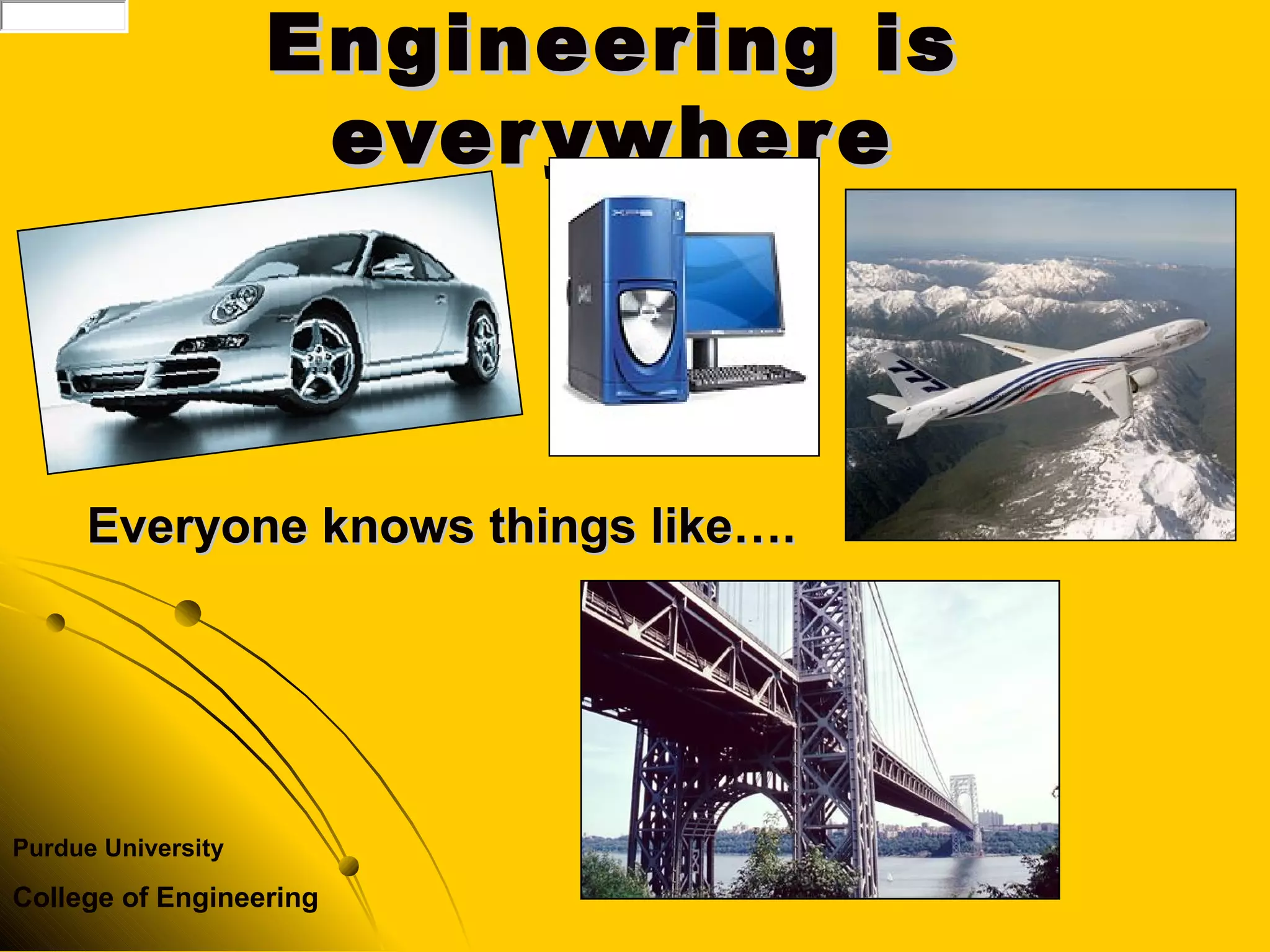 Engineering is everywhere

Everyone knows things like….

777

Purdue University

College of Engineering